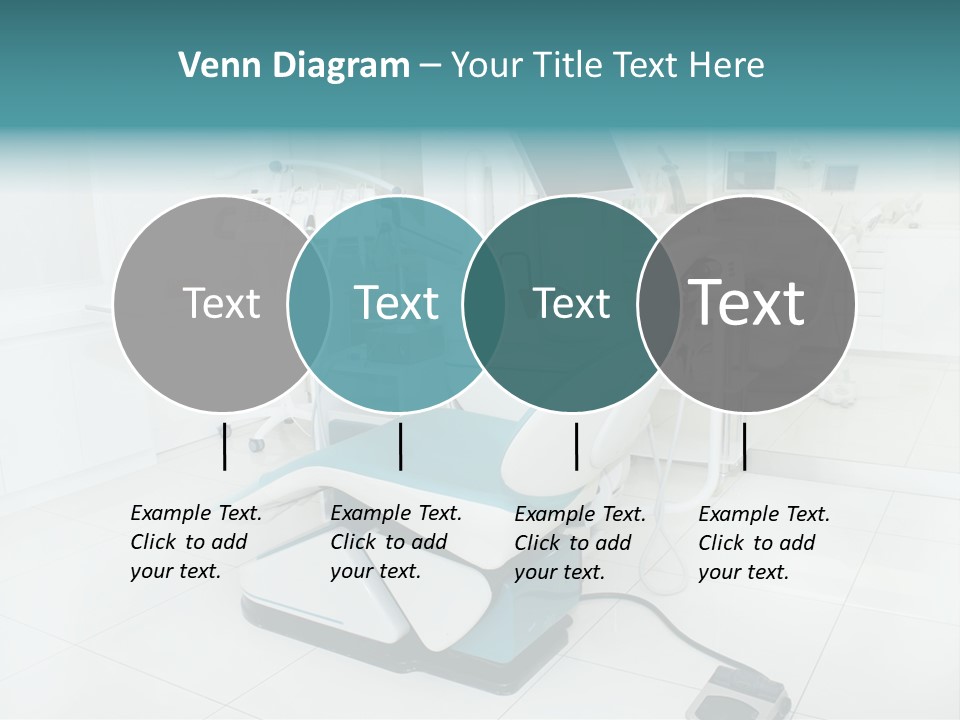 Venn Diagram – Your Title Text Here

Text

Text

Text

Text

Example Text. Click to add your text.

Example Text. Click to add your text.

Example Text. Click to add your text.

Example Text. Click to add your text.